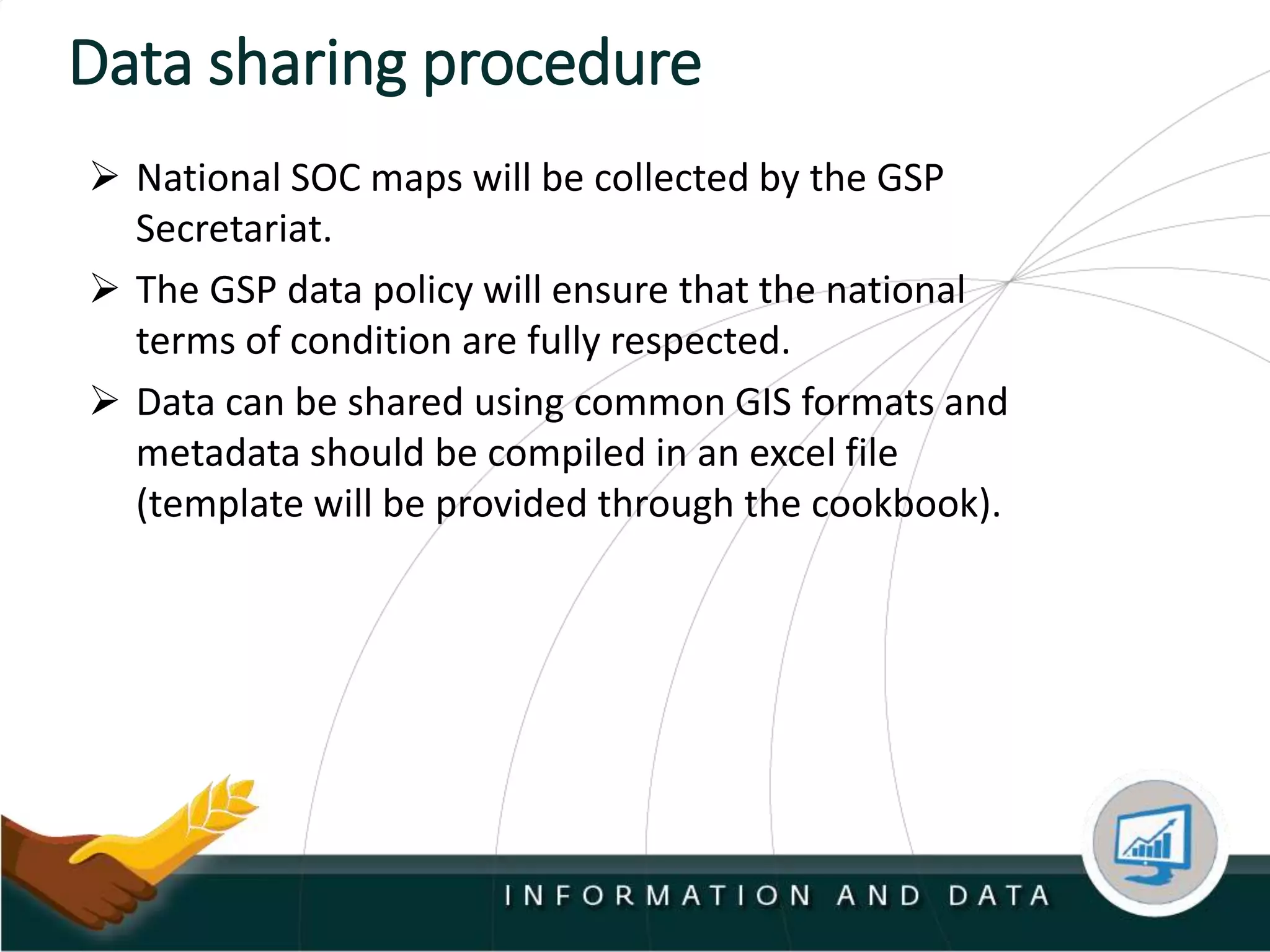 Data sharing procedure

➢ National SOC maps will be collected by the GSP Secretariat.

➢ The GSP data policy will ensure that the national terms of condition are fully respected.

➢ Data can be shared using common GIS formats and metadata should be compiled in an excel file (template will be provided through the cookbook).

INFORMATION AND DATA